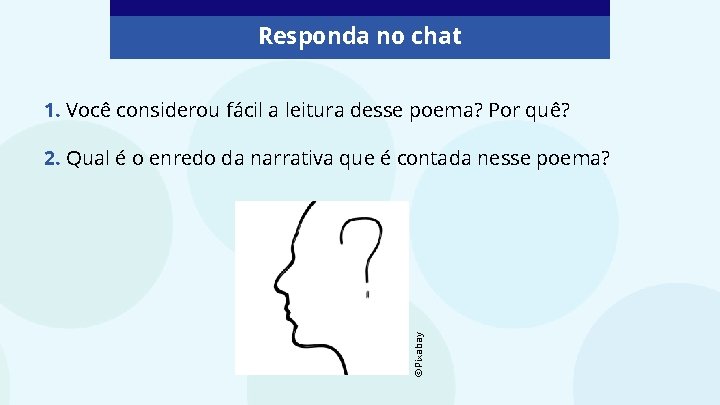 Responda no chat

1. Você considerou fácil a leitura desse poema? Por quê?

2. Qual é o enredo da narrativa que é contada nesse poema?

?

©Pixabay